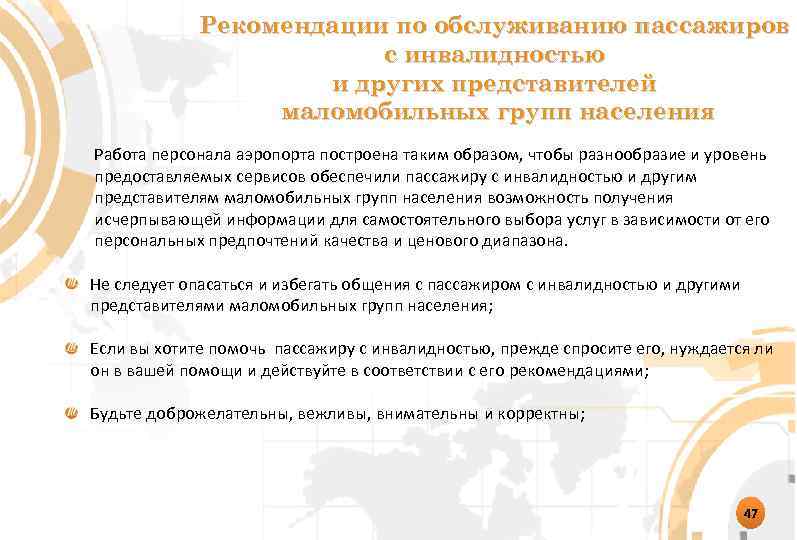 Рекомендации по обслуживанию пассажиров с инвалидностью и других представителей маломобильных групп населения

Работа персонала аэропорта построена таким образом, чтобы разнообразие и уровень предоставляемых сервисов обеспечили пассажиру с инвалидностью и другим представителям маломобильных групп населения возможность получения исчерпывающей информации для самостоятельного выбора услуг в зависимости от его персональных предпочтений качества и ценового диапазона.

Не следует опасаться и избегать общения с пассажиром с инвалидностью и другими представителями маломобильных групп населения;

Если вы хотите помочь пассажиру с инвалидностью, прежде спросите его, нуждается ли он в вашей помощи и действуйте в соответствии с его рекомендациями;

Будьте доброжелательны, вежливы, внимательны и корректны;

47